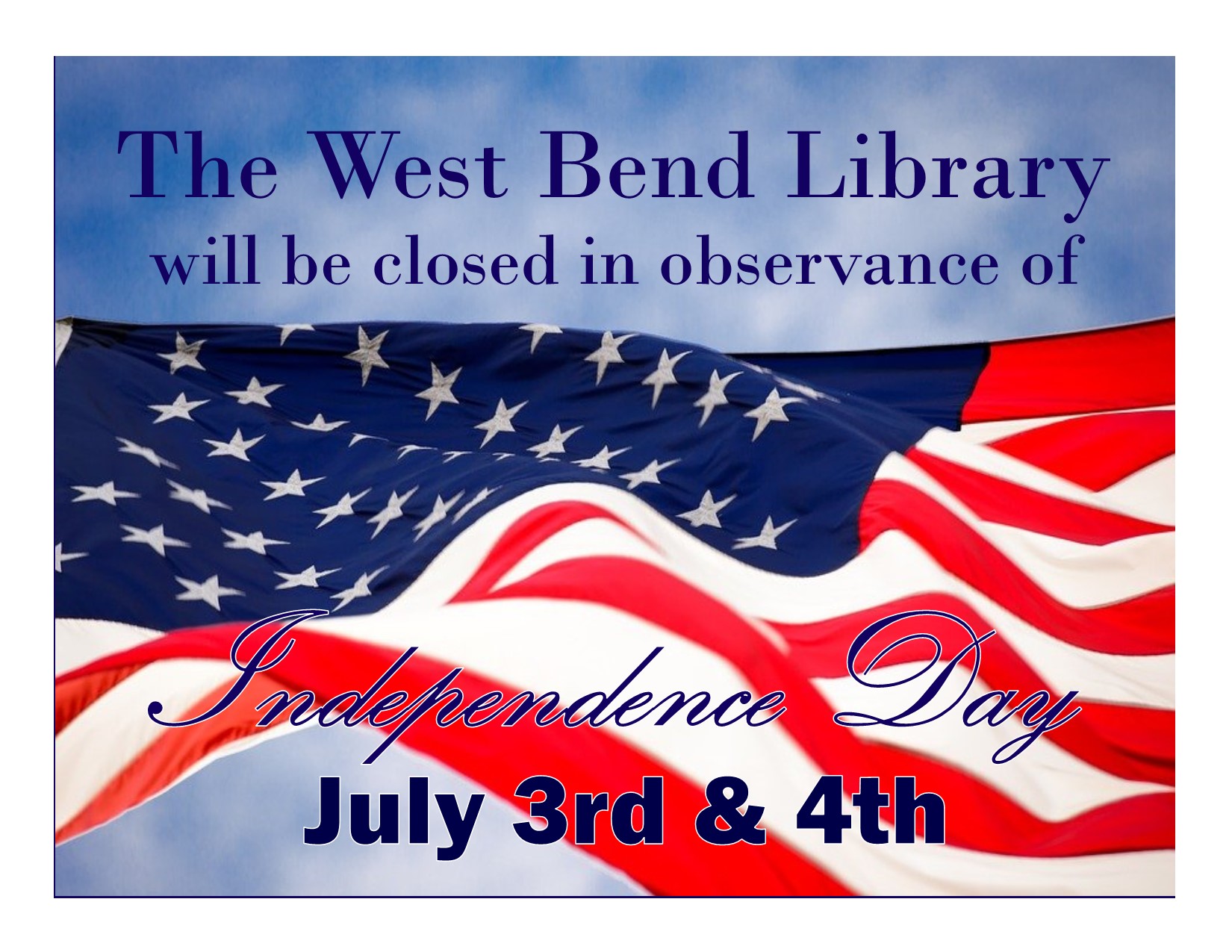 The West Bend Library
will be closed in observance of

Independence Day
July 3rd & 4th